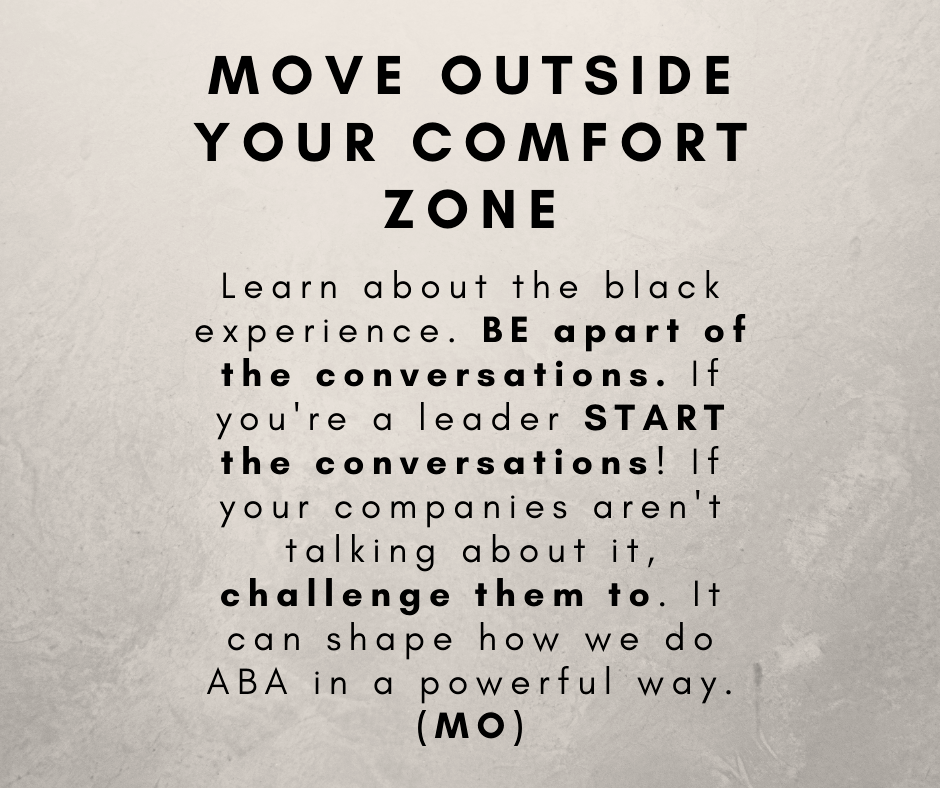 MOVE OUTSIDE YOUR COMFORT ZONE

Learn about the black experience. BE apart of the conversations. If you're a leader START the conversations! If your companies aren't talking about it, challenge them to. It can shape how we do ABA in a powerful way. (MO)